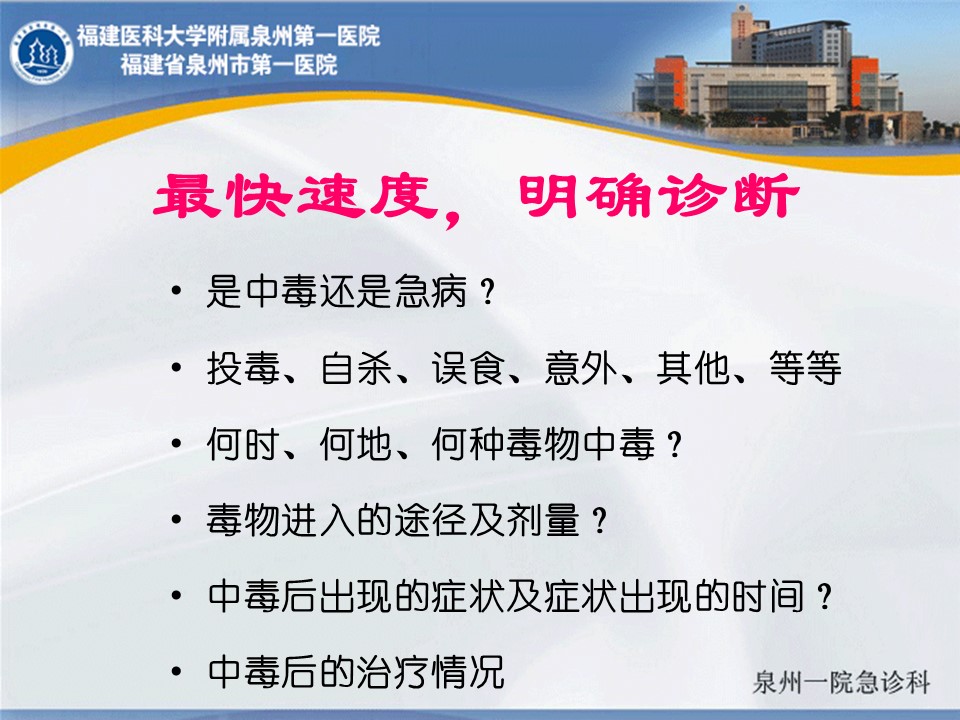 福建医科大学附属泉州第一医院
福建省泉州市第一医院

最快速度，明确诊断

• 是中毒还是急病？
• 投毒、自杀、误食、意外、其他、等等
• 何时、何地、何种毒物中毒？
• 毒物进入的途径及剂量？
• 中毒后出现的症状及症状出现的时间？
• 中毒后的治疗情况

泉州一院急诊科